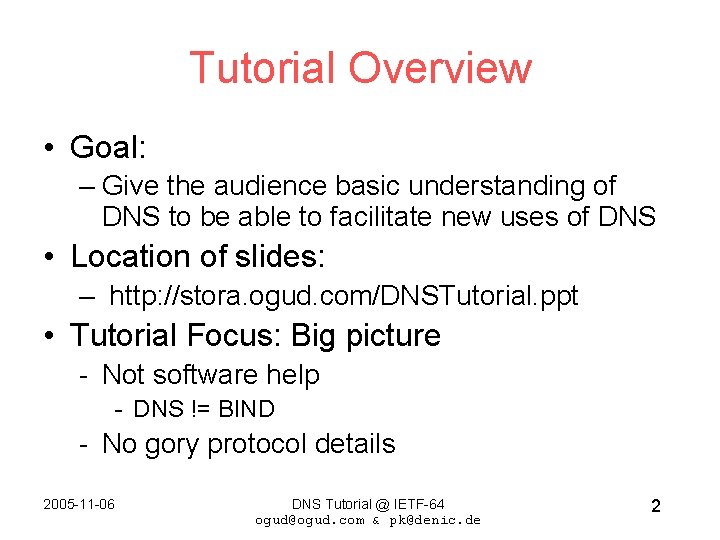 Tutorial Overview

• Goal:
– Give the audience basic understanding of DNS to be able to facilitate new uses of DNS

• Location of slides:
– http://stora.ogud.com/DNSTutorial.ppt

• Tutorial Focus: Big picture
- Not software help
- DNS != BIND
- No gory protocol details

2005-11-06

DNS Tutorial @ IETF-64
ogud@ogud.com & pk@denic.de

2